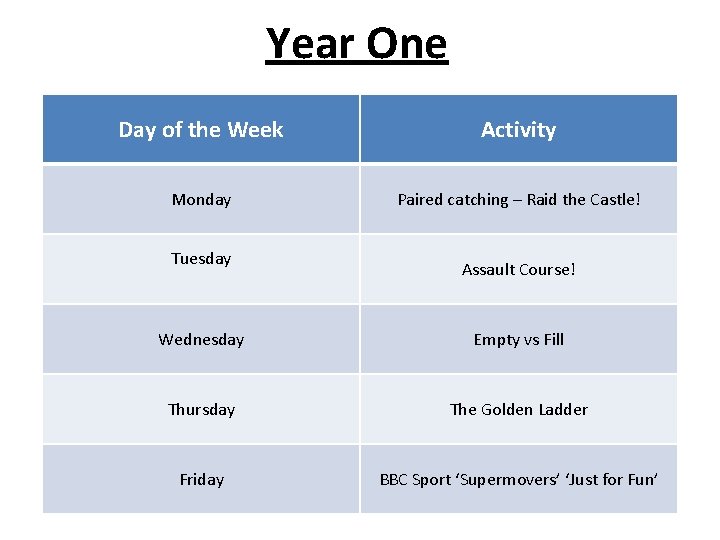 Year One

| Day of the Week | Activity |
|---|---|
| Monday | Paired catching – Raid the Castle! |
| Tuesday | Assault Course! |
| Wednesday | Empty vs Fill |
| Thursday | The Golden Ladder |
| Friday | BBC Sport ‘Supermovers’ ‘Just for Fun’ |